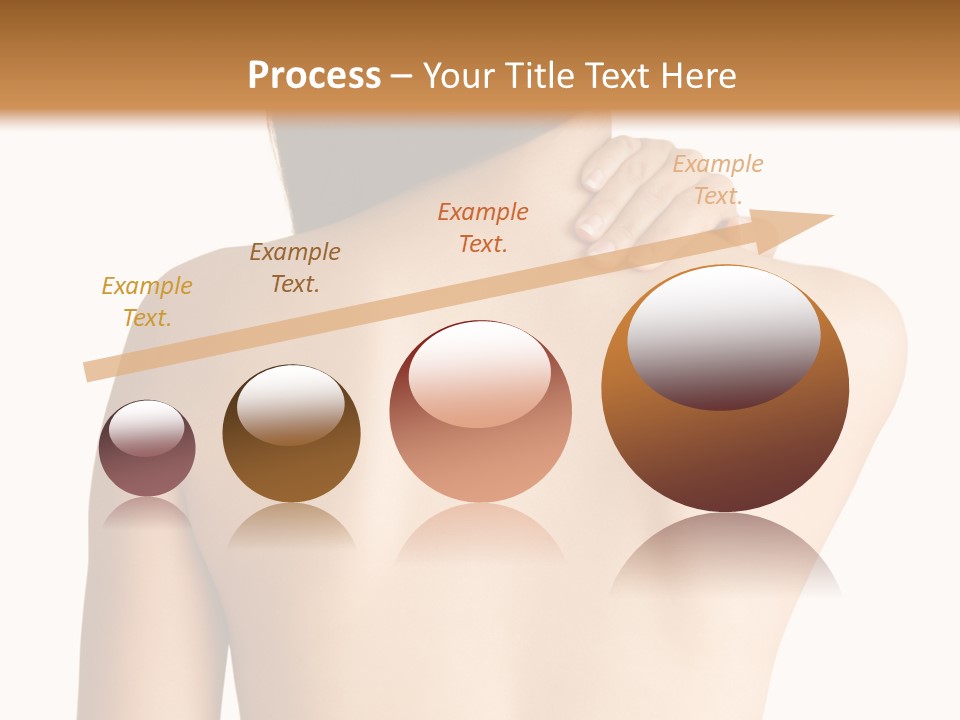 Process – Your Title Text Here

Example Text.

Example Text.

Example Text.

Example Text.